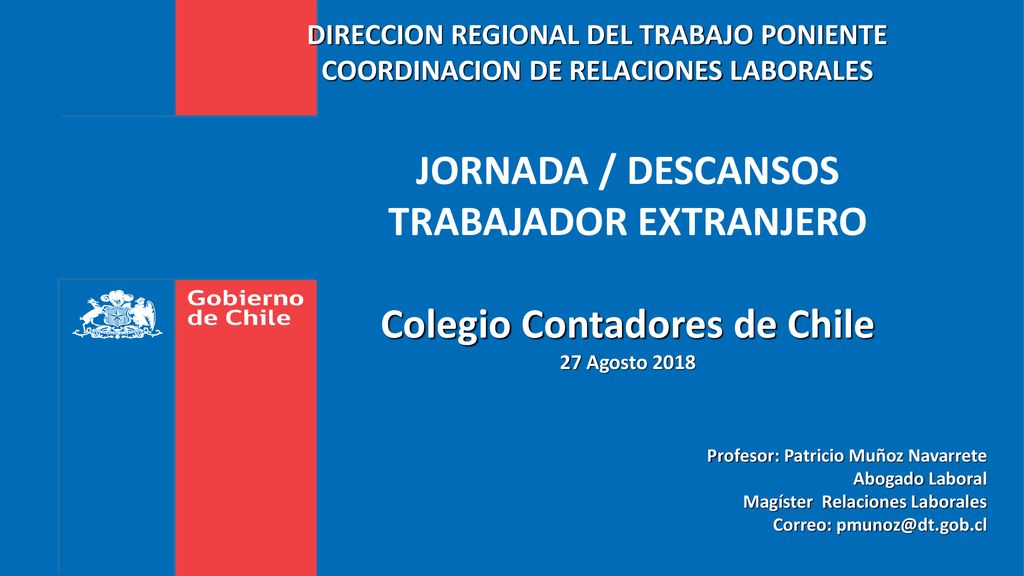 DIRECCION REGIONAL DEL TRABAJO PONIENTE
COORDINACION DE RELACIONES LABORALES

JORNADA / DESCANSOS
TRABAJADOR EXTRANJERO

Gobierno de Chile

Colegio Contadores de Chile
27 Agosto 2018

Profesor: Patricio Muñoz Navarrete
Abogado Laboral
Magíster Relaciones Laborales
Correo: pmunoz@dt.gob.cl